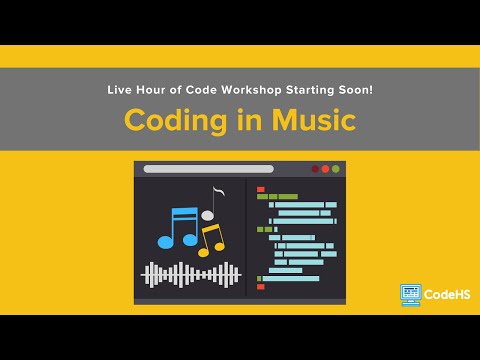 Live Hour of Code Workshop Starting Soon!

Coding in Music

CodeHS